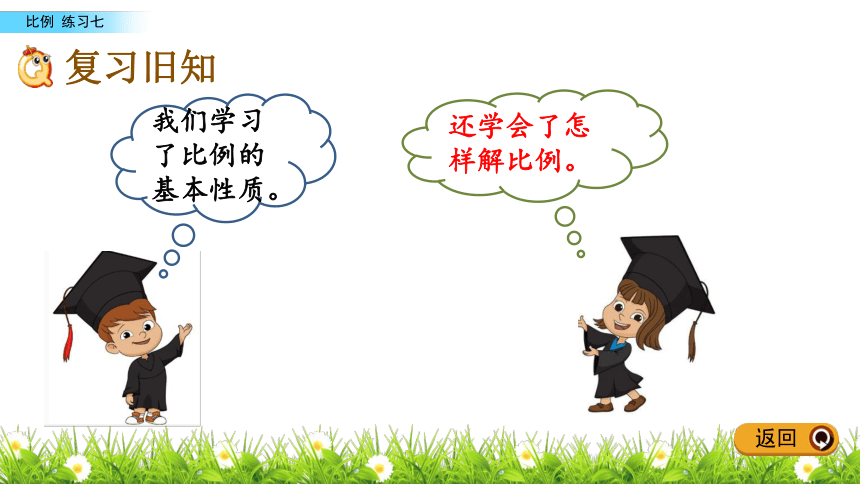 比例 练习七

复习旧知

我们学习了比例的基本性质。

还学会了怎样解比例。

返回